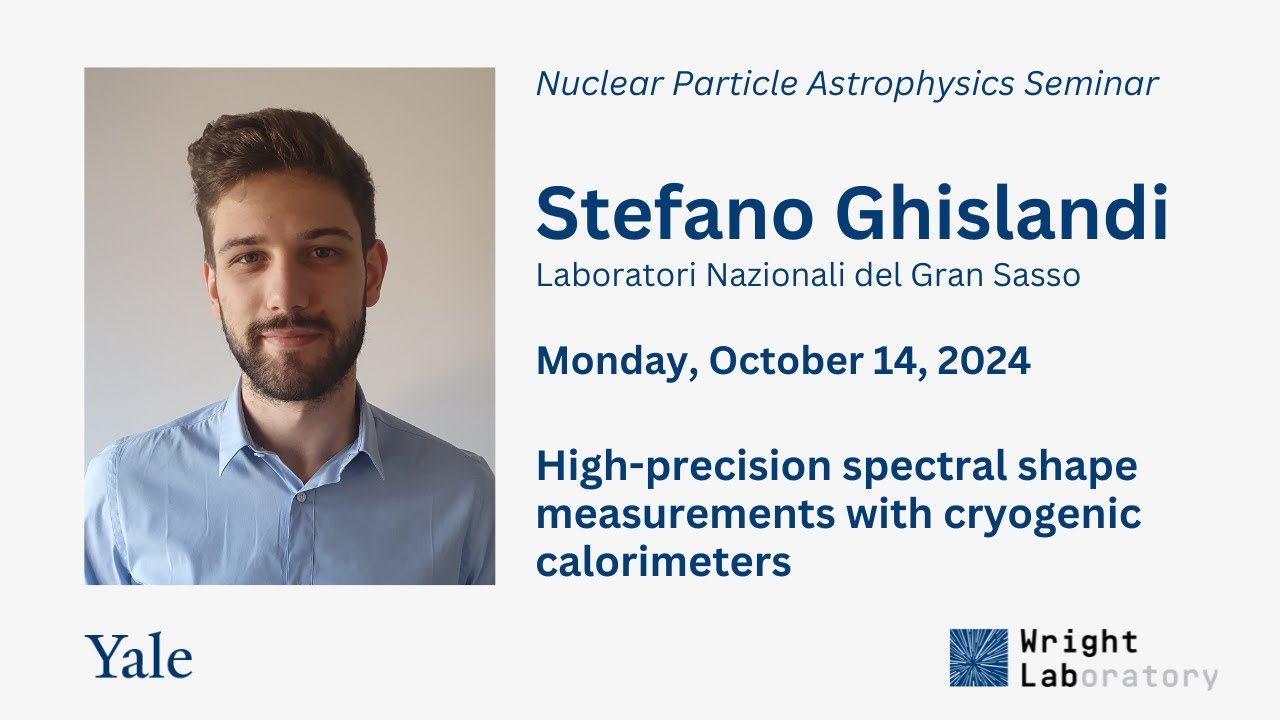 Nuclear Particle Astrophysics Seminar

Stefano Ghislandi

Laboratori Nazionali del Gran Sasso

Monday, October 14, 2024

High-precision spectral shape measurements with cryogenic calorimeters

Yale

Wright Laboratory